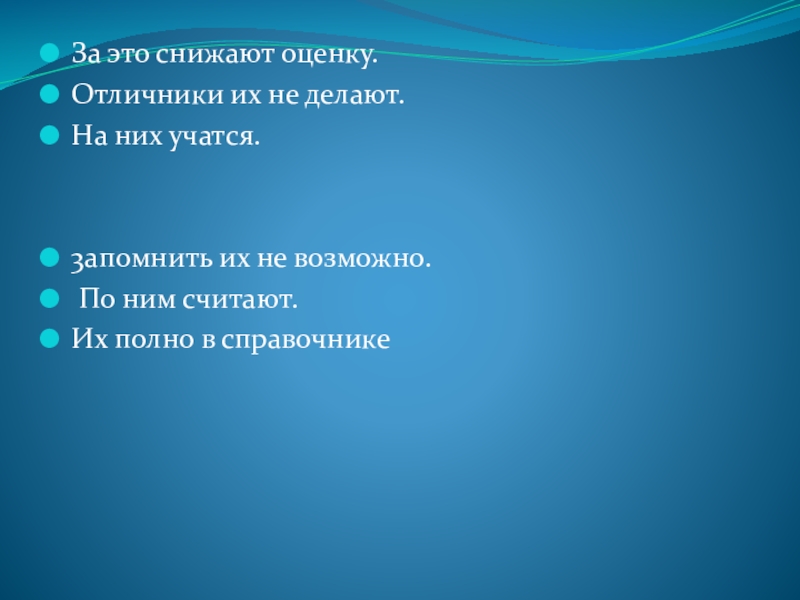 За это снижают оценку.
Отличники их не делают.
На них учатся.

Запомнить их не возможно.
По ним считают.
Их полно в справочнике